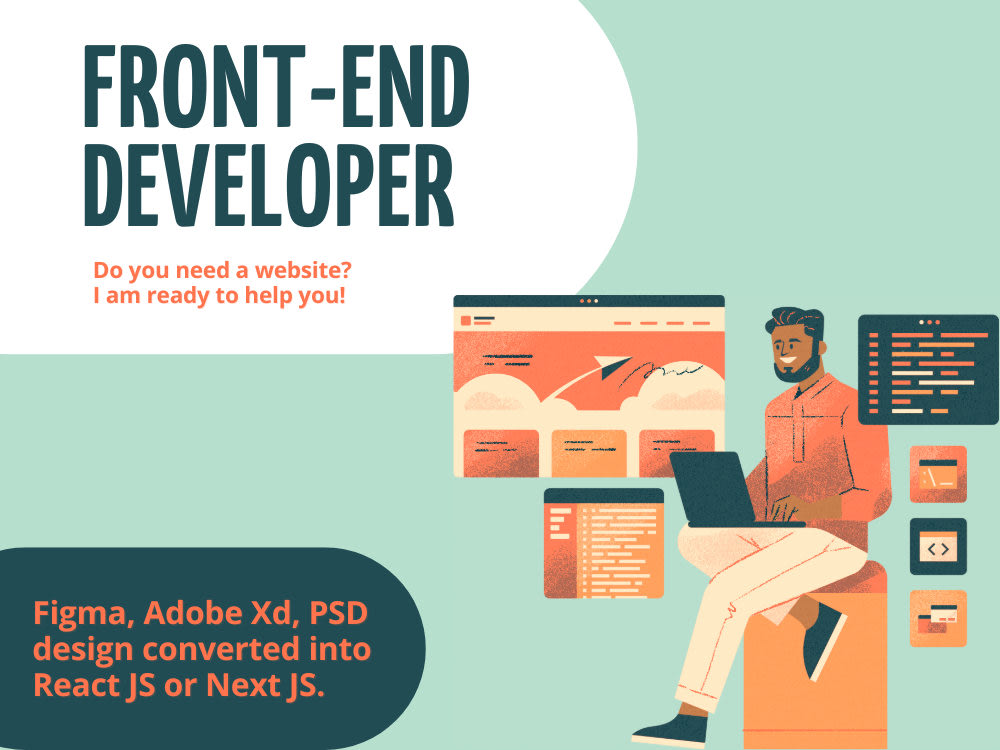 FRONT-END DEVELOPER

Do you need a website?
I am ready to help you!

Figma, Adobe Xd, PSD design converted into React JS or Next JS.